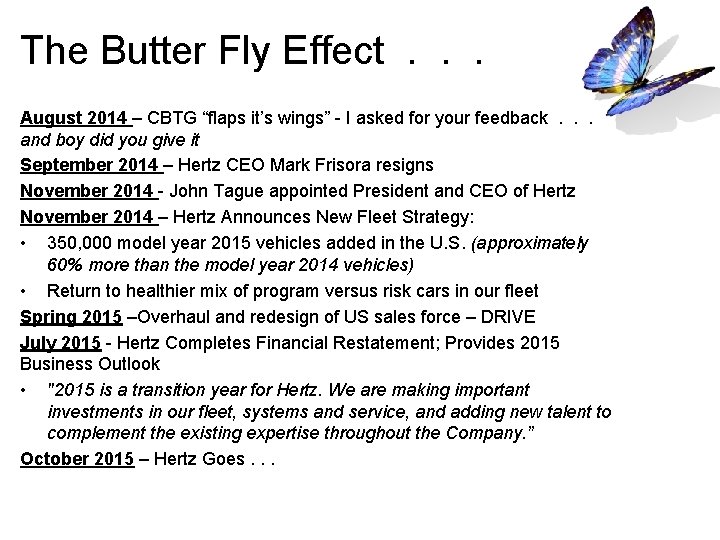 The Butter Fly Effect . . .

August 2014 – CBTG “flaps it’s wings” - I asked for your feedback . . . and boy did you give it

September 2014 – Hertz CEO Mark Frisora resigns

November 2014 - John Tague appointed President and CEO of Hertz

November 2014 – Hertz Announces New Fleet Strategy:

• 350,000 model year 2015 vehicles added in the U.S. (approximately 60% more than the model year 2014 vehicles)

• Return to healthier mix of program versus risk cars in our fleet

Spring 2015 –Overhaul and redesign of US sales force – DRIVE

July 2015 - Hertz Completes Financial Restatement; Provides 2015 Business Outlook

• "2015 is a transition year for Hertz. We are making important investments in our fleet, systems and service, and adding new talent to complement the existing expertise throughout the Company.”

October 2015 – Hertz Goes . . .